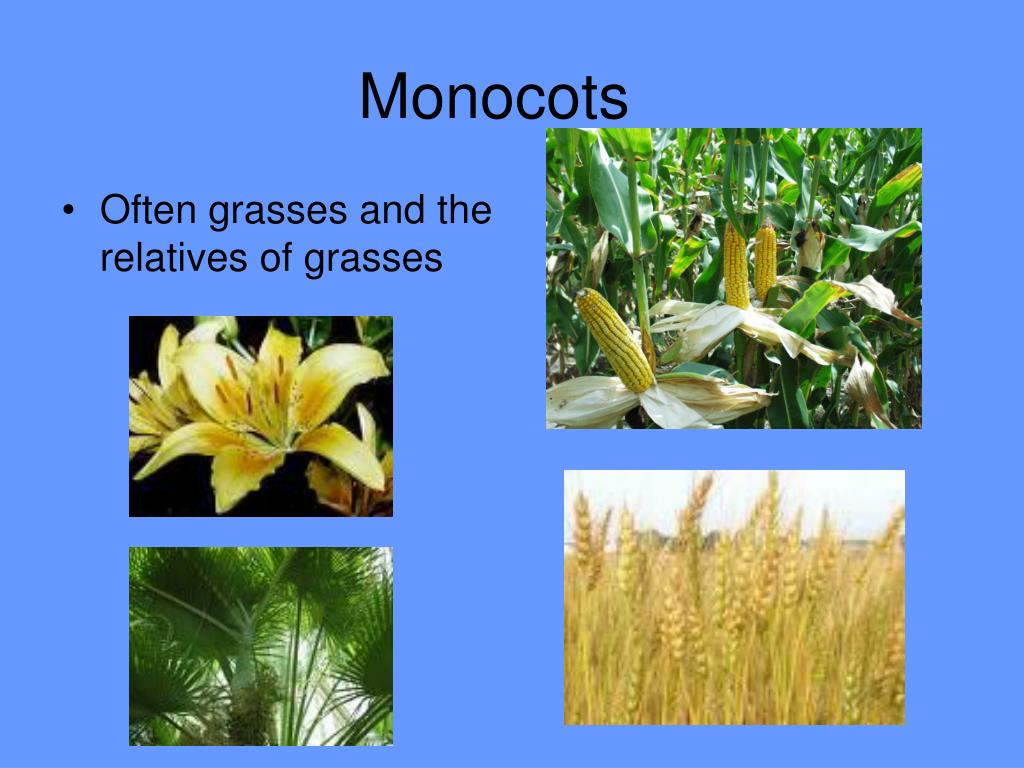 Monocots

• Often grasses and the relatives of grasses